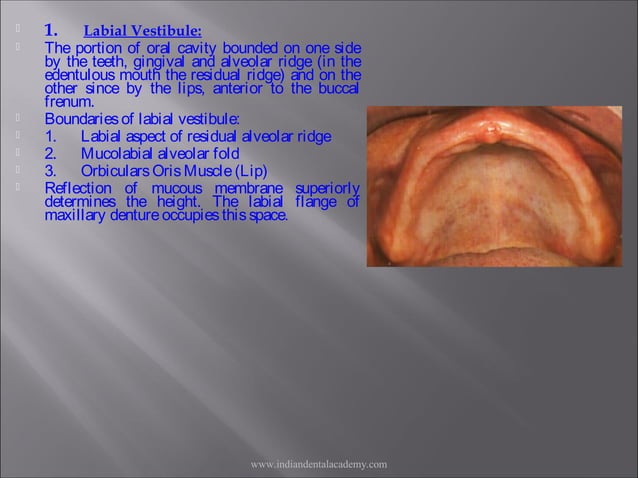 1. Labial Vestibule:

The portion of oral cavity bounded on one side by the teeth, gingival and alveolar ridge (in the edentulous mouth the residual ridge) and on the other since by the lips, anterior to the buccal frenum.

Boundaries of labial vestibule:

1. Labial aspect of residual alveolar ridge

2. Mucolabial alveolar fold

3. Orbiculars Oris Muscle (Lip)

Reflection of mucous membrane superiorly determines the height. The labial flange of maxillary denture occupies this space.

www.indiandentalacademy.com